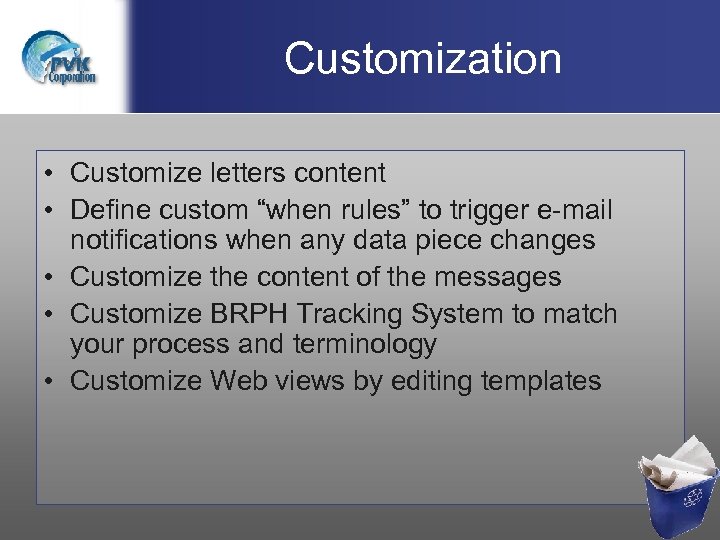 PVK Corporation

Customization

• Customize letters content
• Define custom “when rules” to trigger e-mail notifications when any data piece changes
• Customize the content of the messages
• Customize BRPH Tracking System to match your process and terminology
• Customize Web views by editing templates